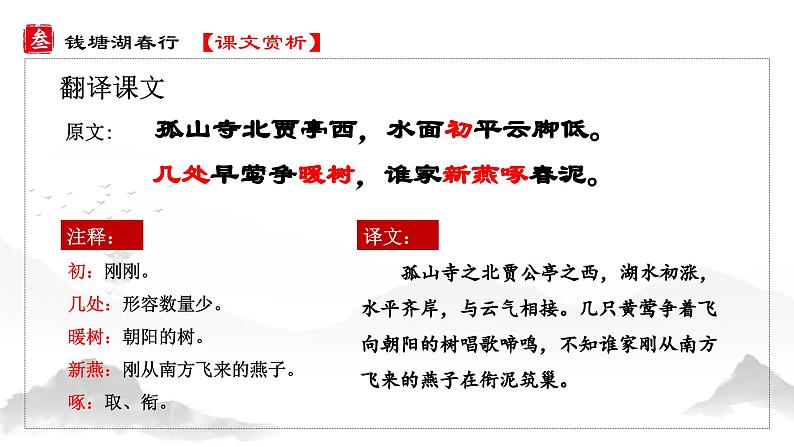 叁 钱塘湖春行 【课文赏析】

翻译课文

原文： 孤山寺北贾亭西，水面初平云脚低。

几处早莺争暖树，谁家新燕啄春泥。

注释：

初：刚刚。

几处：形容数量少。

暖树：朝阳的树。

新燕：刚从南方飞来的燕子。

啄：取、衔。

译文：

孤山寺之北贾公亭之西，湖水初涨，水平齐岸，与云气相接。几只黄莺争着飞向朝阳的树唱歌啼鸣，不知谁家刚从南方飞来的燕子在衔泥筑巢。